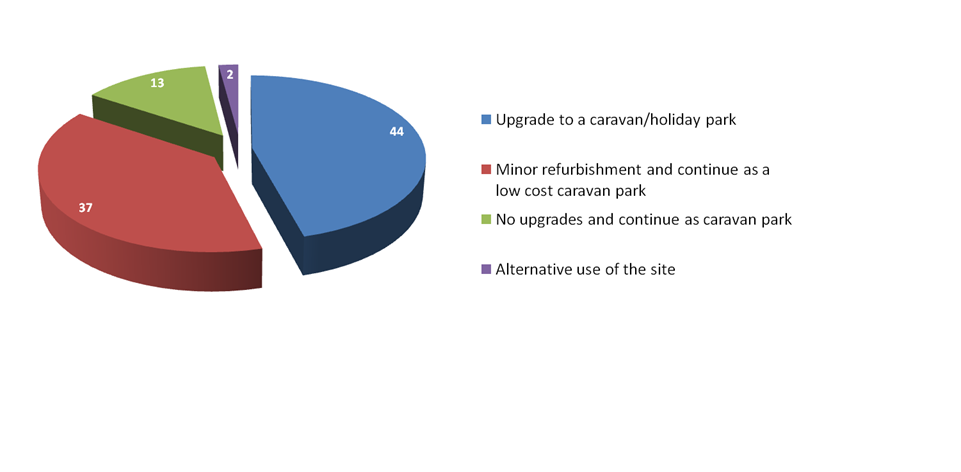 13

2

44

37

Upgrade to a caravan/holiday park

Minor refurbishment and continue as a low cost caravan park

No upgrades and continue as caravan park

Alternative use of the site